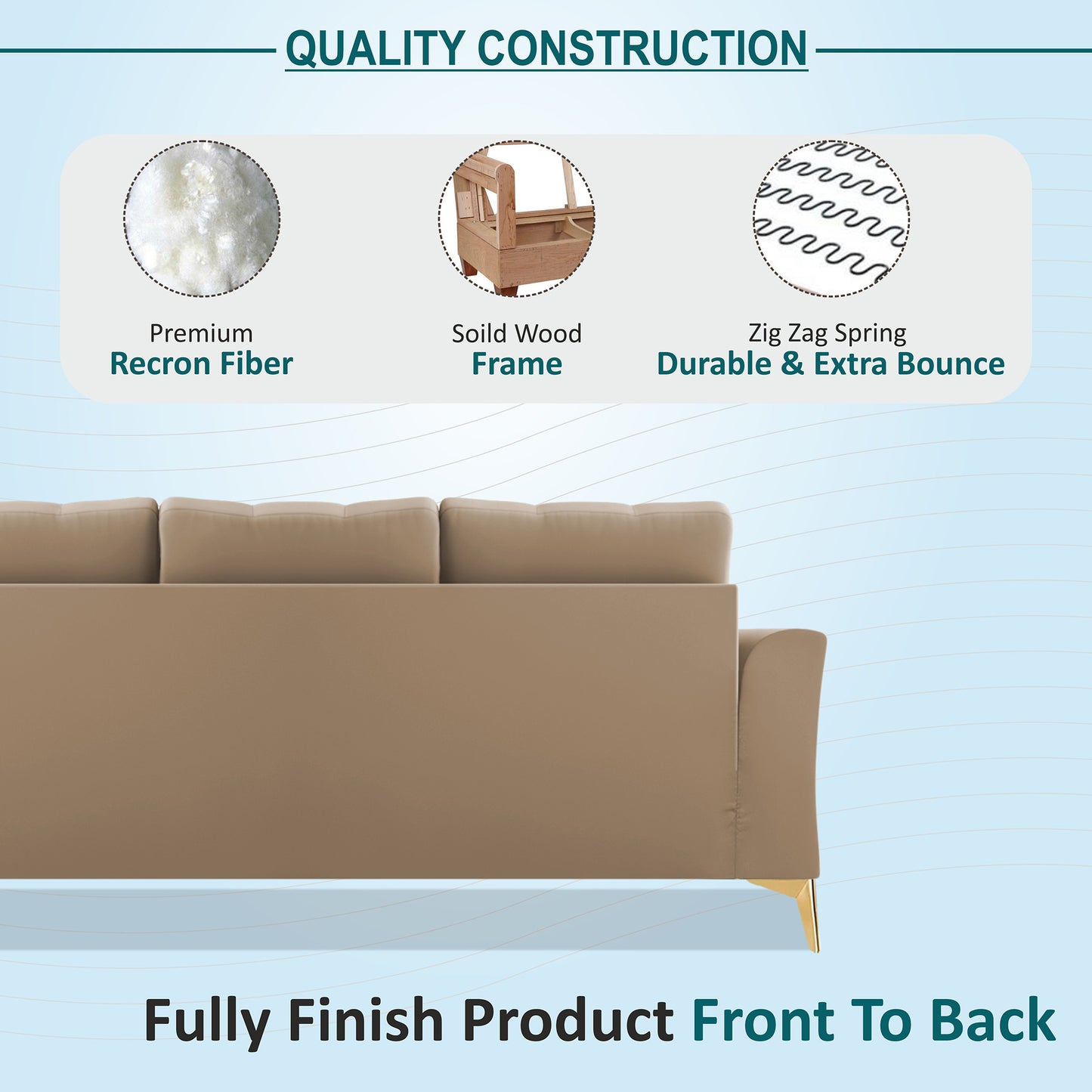 QUALITY CONSTRUCTION

Premium
Recron Fiber

Soild Wood
Frame

Zig Zag Spring
Durable & Extra Bounce

Fully Finish Product Front To Back